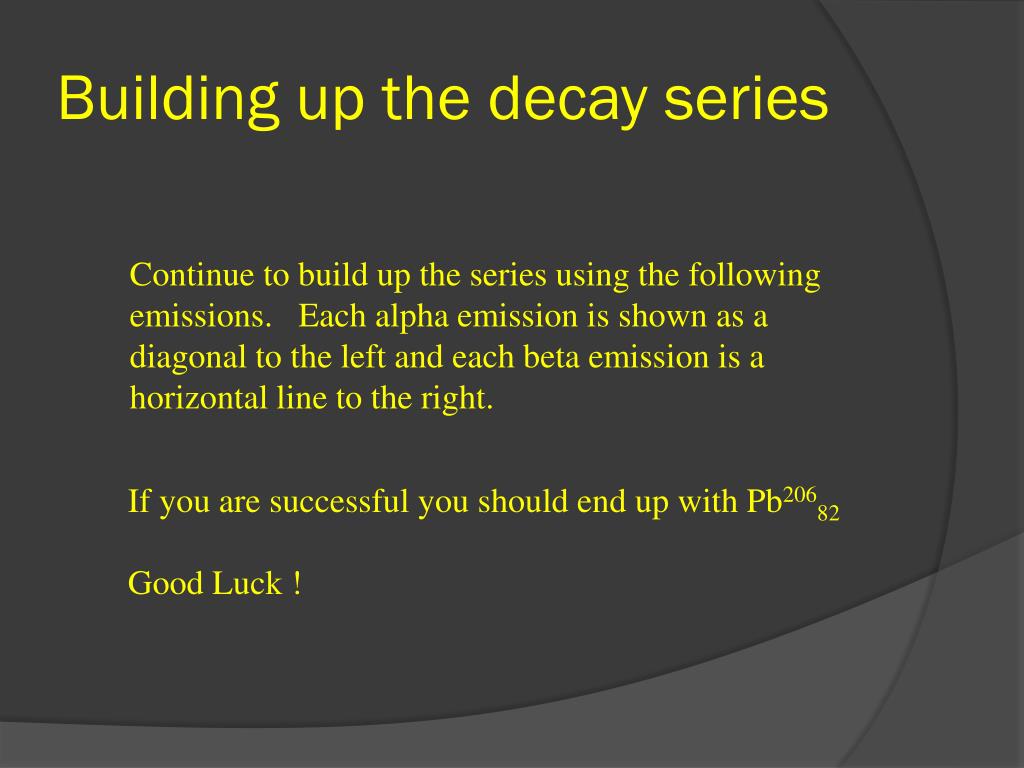 Building up the decay series

Continue to build up the series using the following emissions. Each alpha emission is shown as a diagonal to the left and each beta emission is a horizontal line to the right.

If you are successful you should end up with $Pb^{206}{}_{82}$

Good Luck !